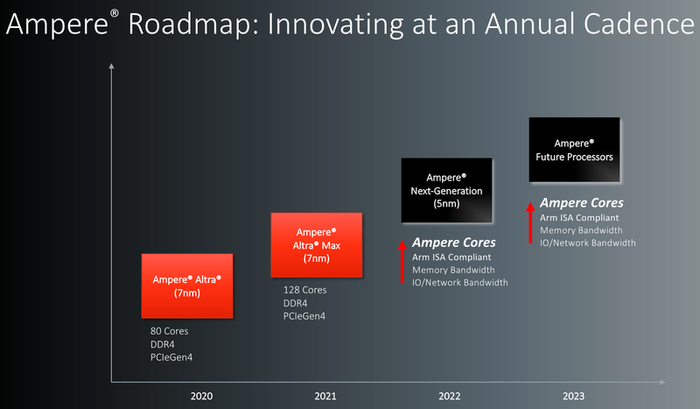 Ampere® Roadmap: Innovating at an Annual Cadence

Ampere® Altra®
(7nm)

80 Cores
DDR4
PCIeGen4

Ampere®
Altra® Max
(7nm)

128 Cores
DDR4
PCIeGen4

Ampere®
Next-Generation
(5nm)

Ampere Cores
Arm ISA Compliant
Memory Bandwidth
IO/Network Bandwidth

Ampere®
Future Processors

Ampere Cores
Arm ISA Compliant
Memory Bandwidth
IO/Network Bandwidth

2020

2021

2022

2023